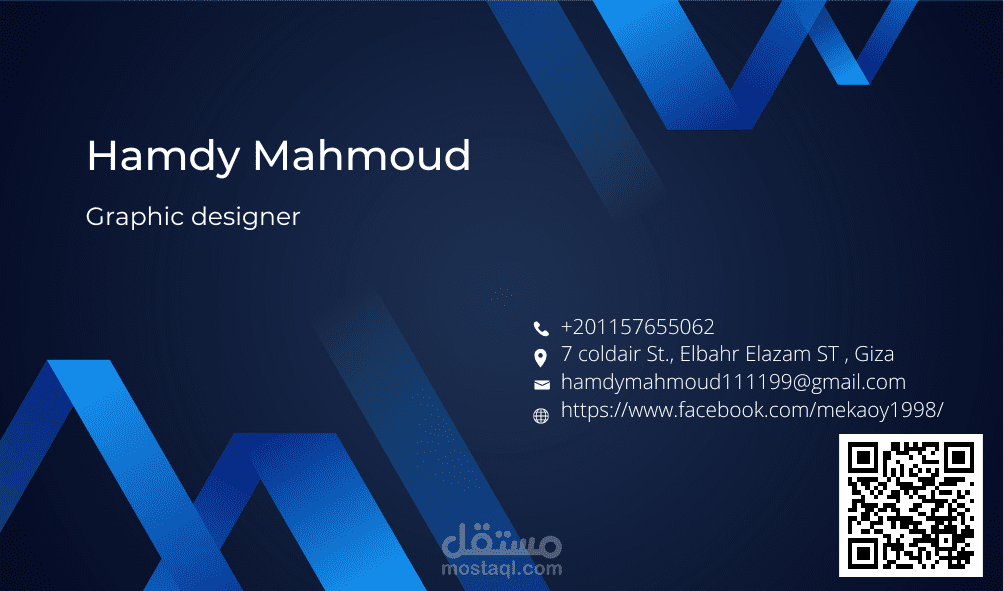 Hamdy Mahmoud

Graphic designer

+201157655062
7 coldair St., Elbahr Elazam ST , Giza
hamdymahmoud111199@gmail.com
https://www.facebook.com/mekaoy1998/

مستقل
mostaql.com